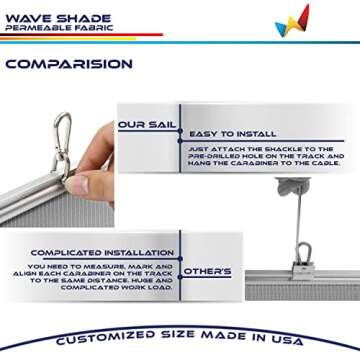 WAVE SHADE
PERMEABLE FABRIC

COMPARISION

OUR SAIL

EASY TO INSTALL

JUST ATTACH THE SHACKLE TO THE PRE-DRILLED HOLE ON THE TRACK AND HANG THE CARABINER TO THE CABLE.

COMPLICATED INSTALLATION

YOU NEED TO MEASURE, MARK AND ALIGN EACH CARABINER ON THE TRACK TO THE SAME DISTANCE. HUGE AND COMPLICATED WORK LOAD.

OTHER'S

CUSTOMIZED SIZE MADE IN USA